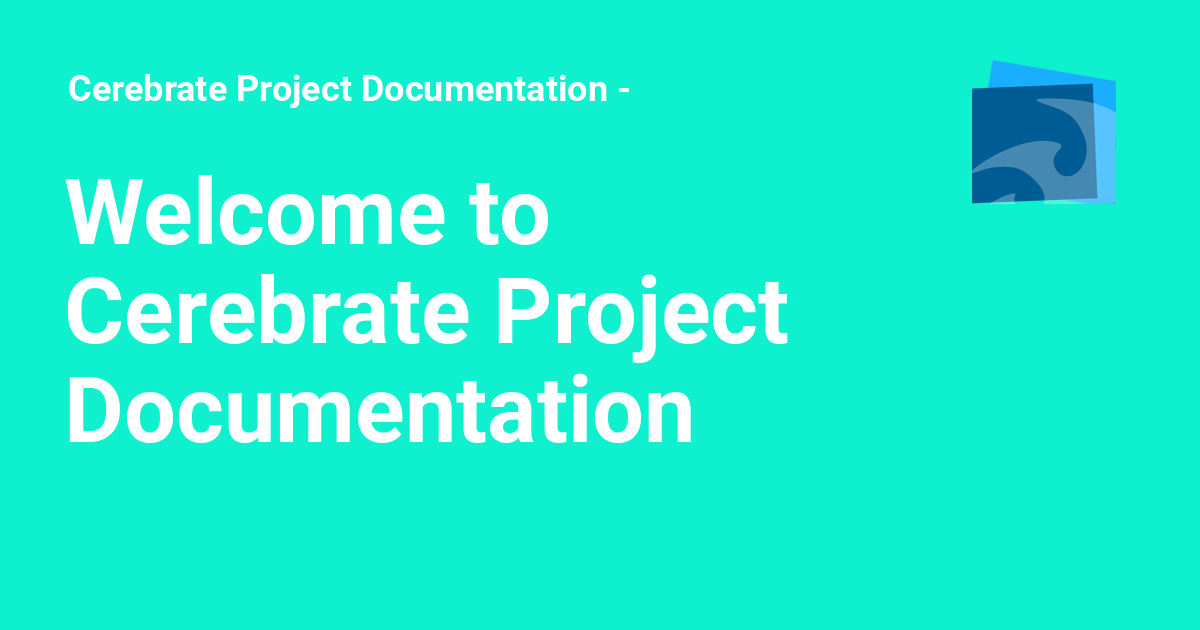 Cerebrate Project Documentation -

Welcome to Cerebrate Project Documentation